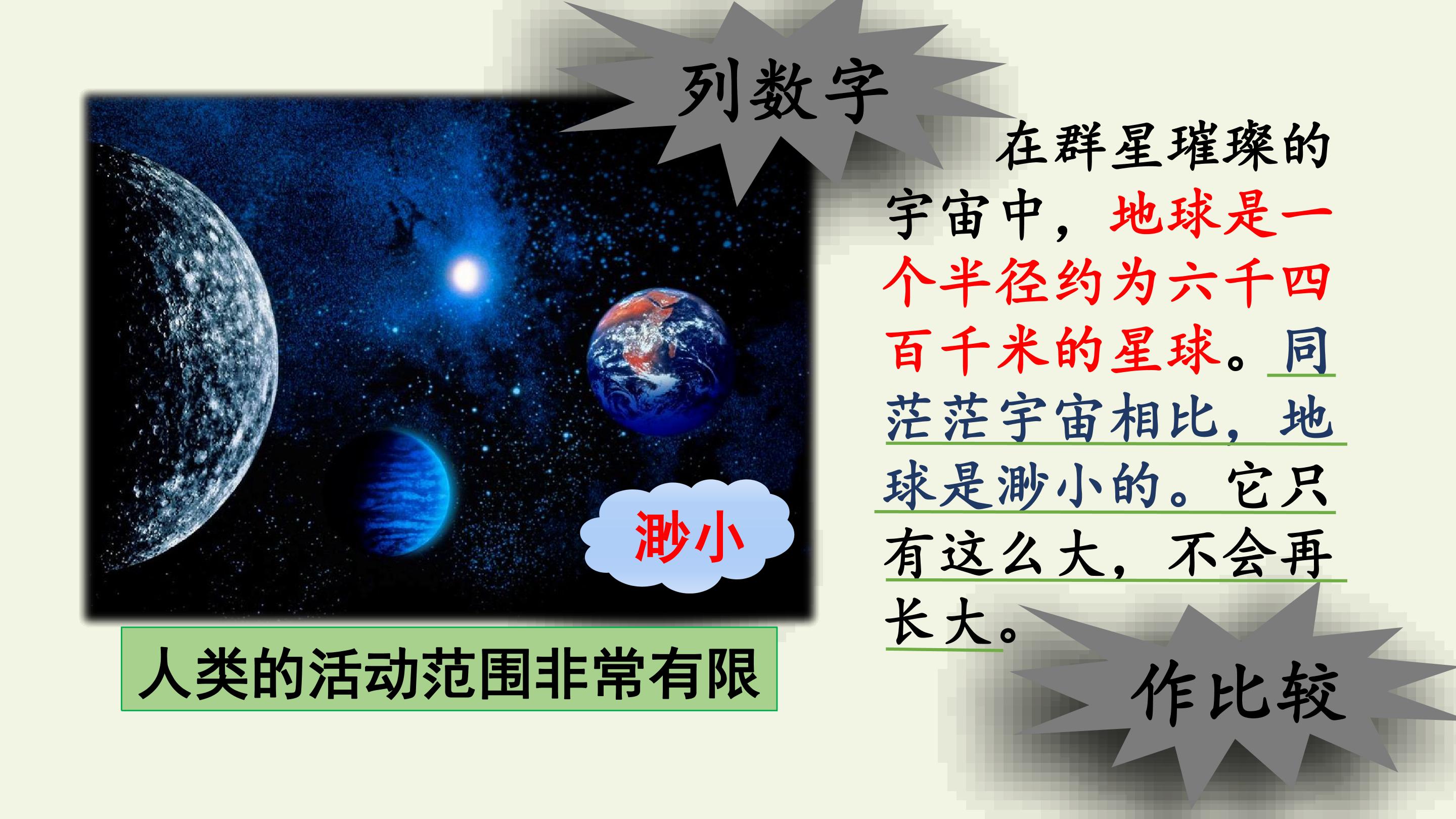 列数字

在群星璀璨的宇宙中，地球是一个半径约为六千四百千米的星球。同茫茫宇宙相比，地球是渺小的。它只有这么大，不会再长大。

渺小

人类的活动范围非常有限

作比较